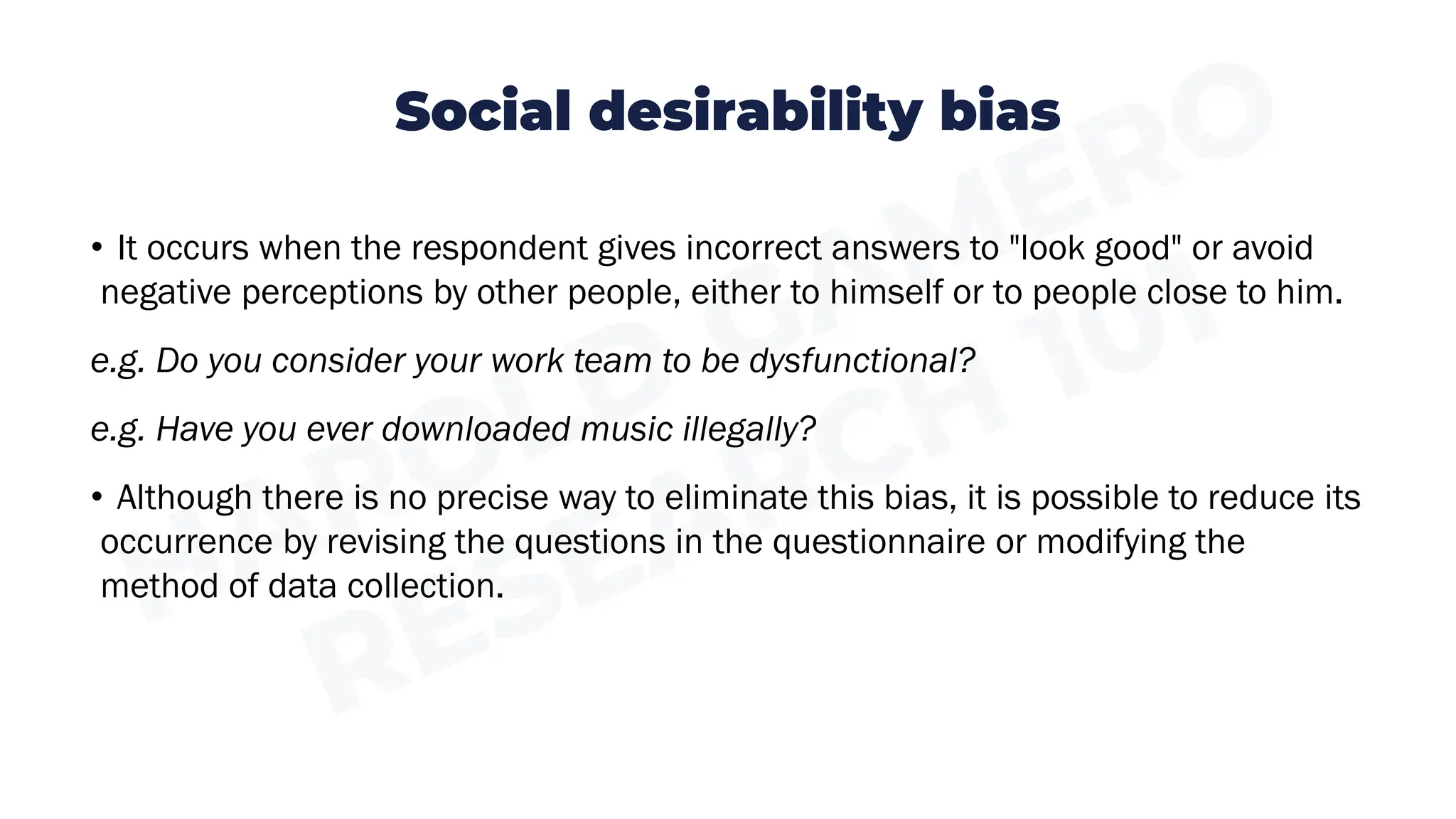 Social desirability bias

• It occurs when the respondent gives incorrect answers to "look good" or avoid negative perceptions by other people, either to himself or to people close to him.

e.g. Do you consider your work team to be dysfunctional?

e.g. Have you ever downloaded music illegally?

• Although there is no precise way to eliminate this bias, it is possible to reduce its occurrence by revising the questions in the questionnaire or modifying the method of data collection.

HAROLD GAMERO
RESEARCH 101